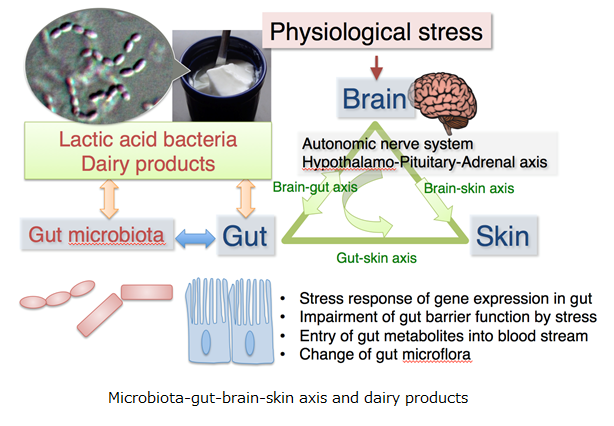 Physiological stress

Brain

Lactic acid bacteria
Dairy products

Autonomic nerve system
Hypothalamo-Pituitary-Adrenal axis

Brain-gut axis

Brain-skin axis

Gut microbiota

Gut

Skin

Gut-skin axis

• Stress response of gene expression in gut
• Impairment of gut barrier function by stress
• Entry of gut metabolites into blood stream
• Change of gut microflora

Microbiota-gut-brain-skin axis and dairy products